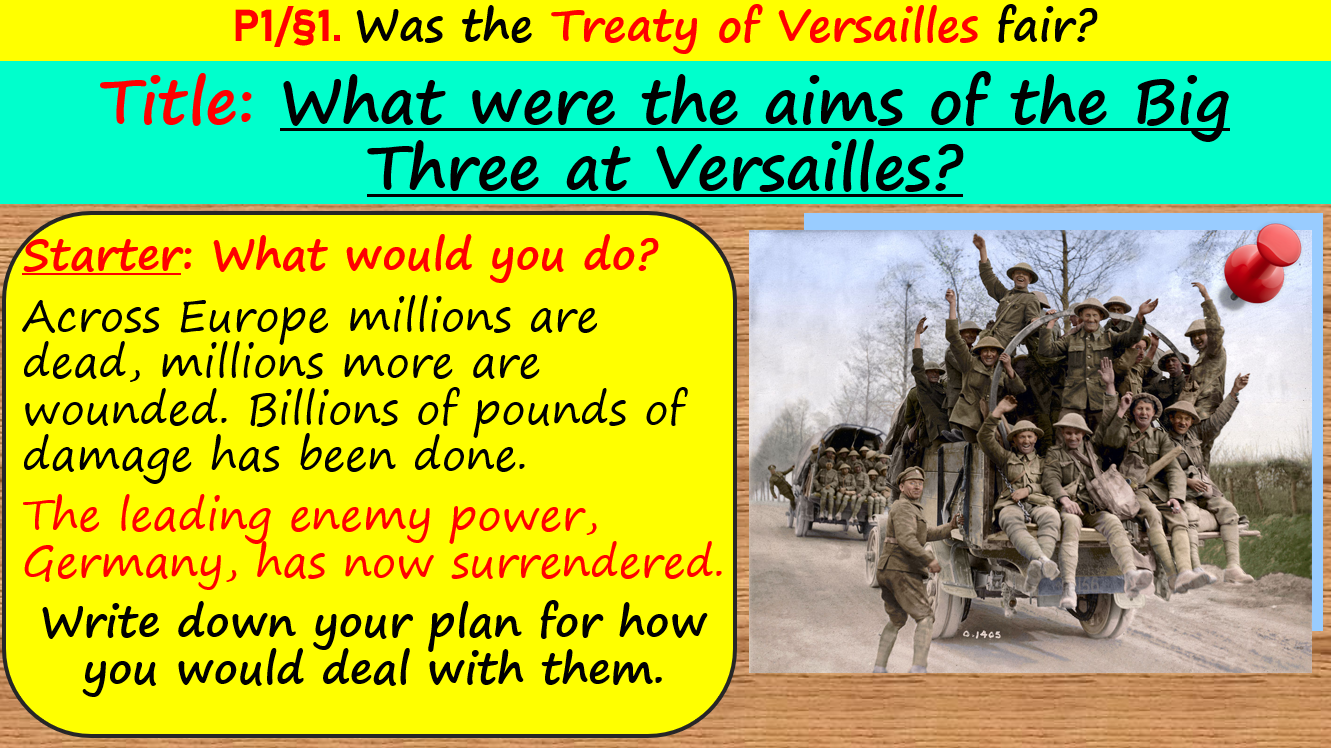 P1/§1. Was the Treaty of Versailles fair?

Title: What were the aims of the Big Three at Versailles?

Starter: What would you do?

Across Europe millions are dead, millions more are wounded. Billions of pounds of damage has been done.

The leading enemy power, Germany, has now surrendered.

Write down your plan for how you would deal with them.

Q.1465